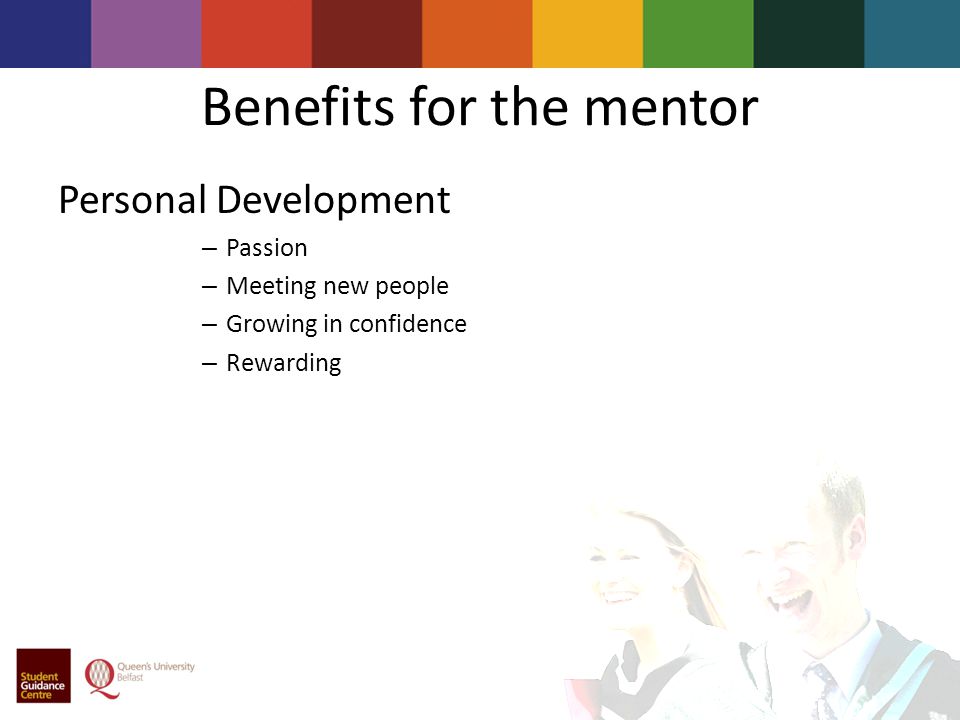 Benefits for the mentor

Personal Development

– Passion
– Meeting new people
– Growing in confidence
– Rewarding

Student Guidance Centre

Queen's University Belfast